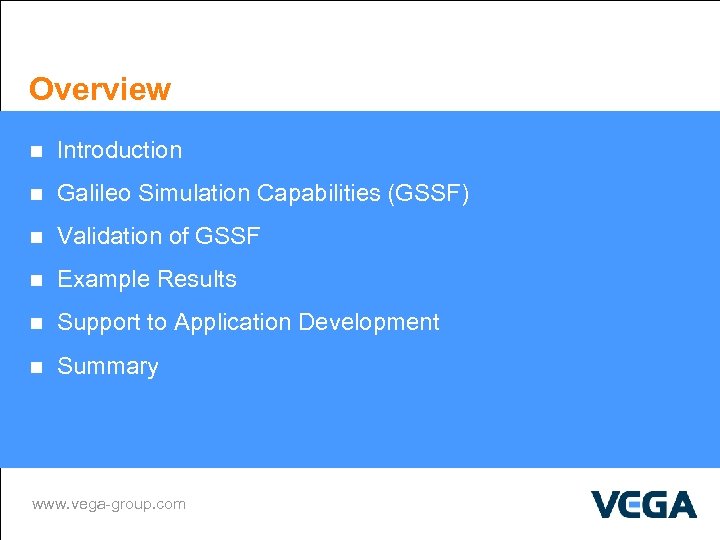 Overview

- Introduction
- Galileo Simulation Capabilities (GSSF)
- Validation of GSSF
- Example Results
- Support to Application Development
- Summary

www.vega-group.com

VEGA